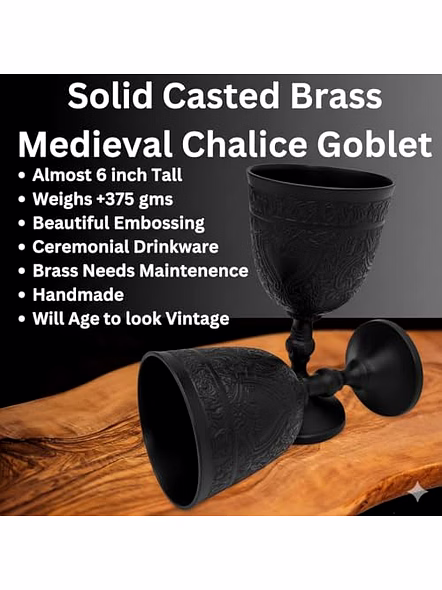 Solid Casted Brass
Medieval Chalice Goblet

• Almost 6 inch Tall
• Weighs +375 gms
• Beautiful Embossing
• Ceremonial Drinkware
• Brass Needs Maintenence
• Handmade
• Will Age to look Vintage